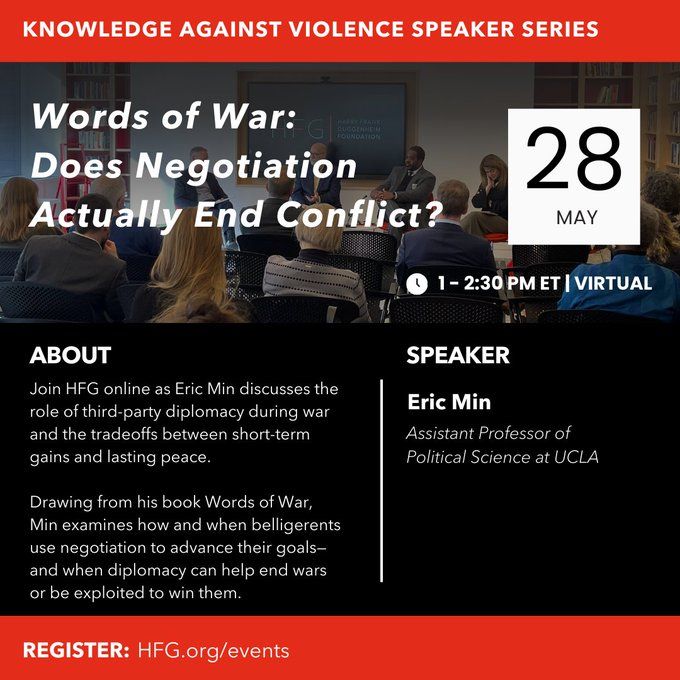 KNOWLEDGE AGAINST VIOLENCE SPEAKER SERIES

HFG HARRY FRANK GUGGENHEIM FOUNDATION

Words of War: Does Negotiation Actually End Conflict?

28
MAY

1 – 2:30 PM ET | VIRTUAL

ABOUT

Join HFG online as Eric Min discusses the role of third-party diplomacy during war and the tradeoffs between short-term gains and lasting peace.

Drawing from his book Words of War, Min examines how and when belligerents use negotiation to advance their goals—and when diplomacy can help end wars or be exploited to win them.

SPEAKER

Eric Min

Assistant Professor of Political Science at UCLA

REGISTER: HFG.org/events